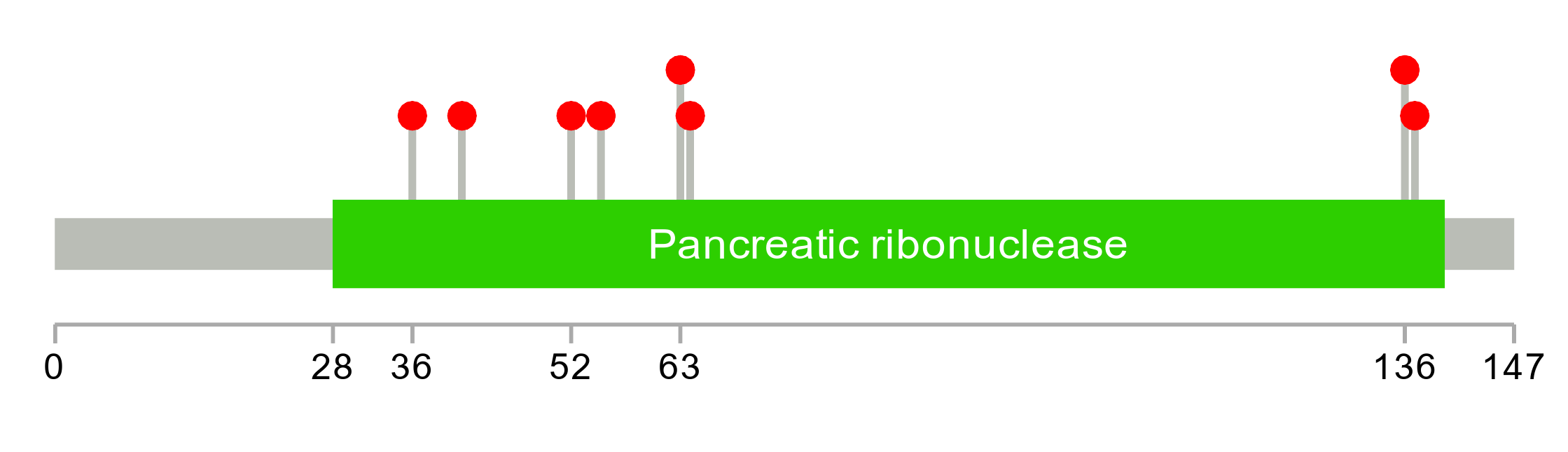 Pancreatic ribonuclease

0 28 36 52 63 136 147